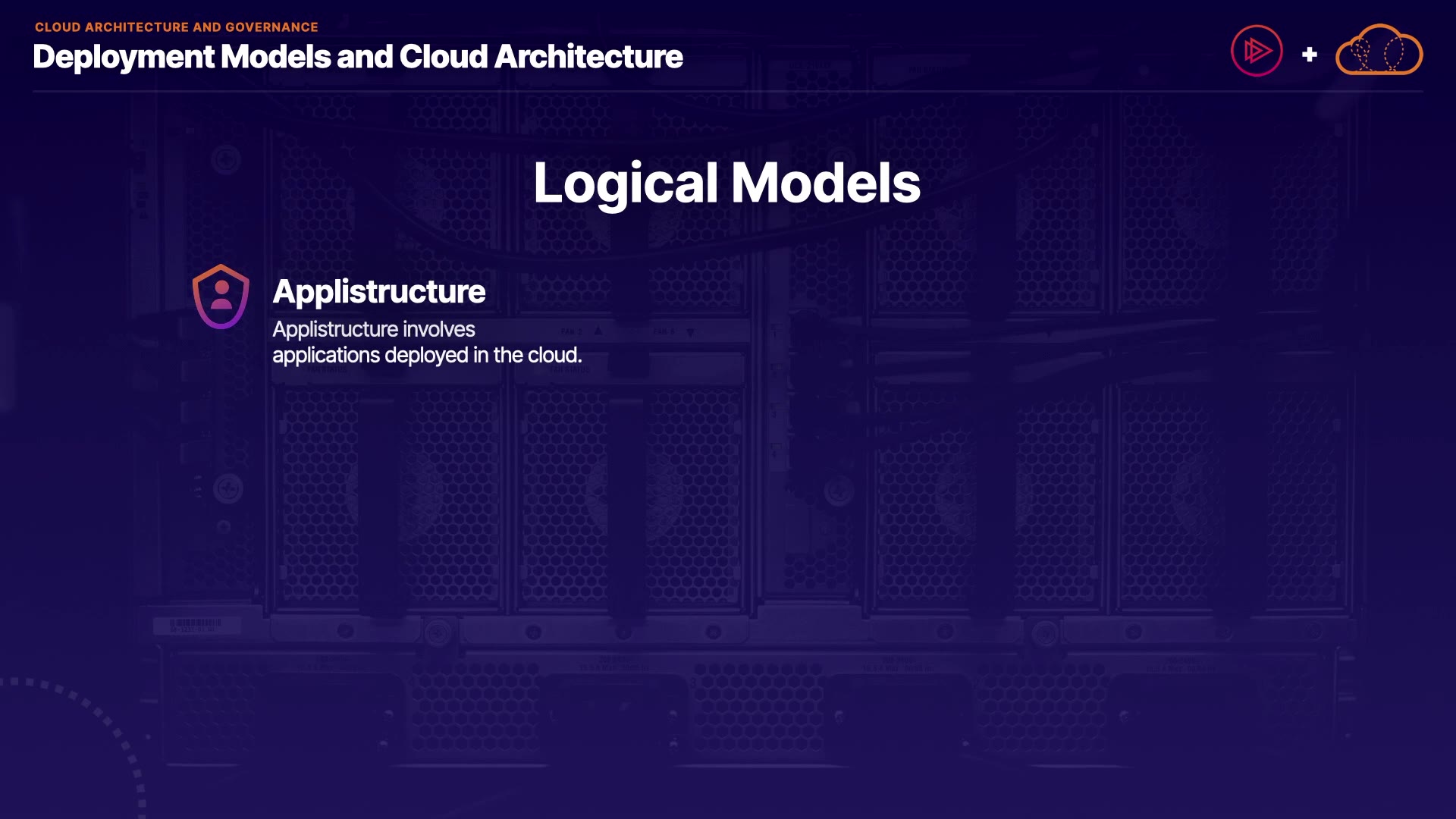 CLOUD ARCHITECTURE AND GOVERNANCE
Deployment Models and Cloud Architecture

+

Logical Models

Applistructure
Applistructure involves applications deployed in the cloud.